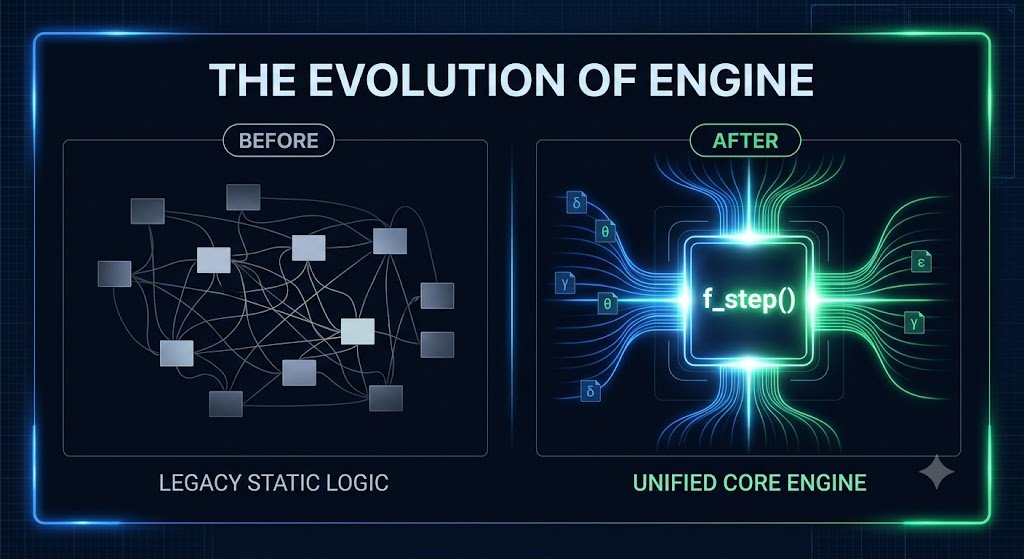 THE EVOLUTION OF ENGINE

BEFORE

LEGACY STATIC LOGIC

AFTER

δ
θ
γ
θ
δ

f_step()

ε
γ

UNIFIED CORE ENGINE